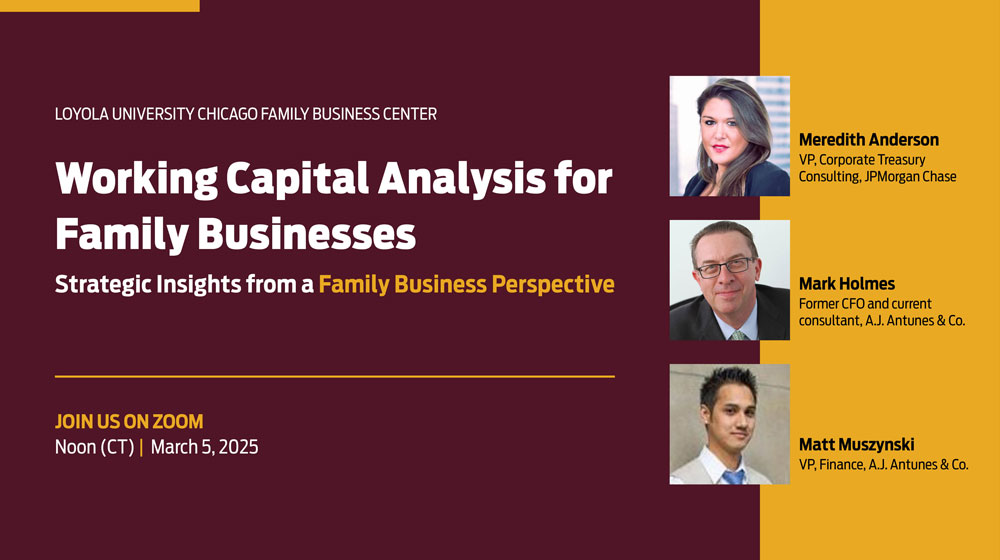 LOYOLA UNIVERSITY CHICAGO FAMILY BUSINESS CENTER

Working Capital Analysis for Family Businesses

Strategic Insights from a Family Business Perspective

JOIN US ON ZOOM
Noon (CT) | March 5, 2025

Meredith Anderson
VP, Corporate Treasury Consulting, JPMorgan Chase

Mark Holmes
Former CFO and current consultant, A.J. Antunes & Co.

Matt Muszynski
VP, Finance, A.J. Antunes & Co.